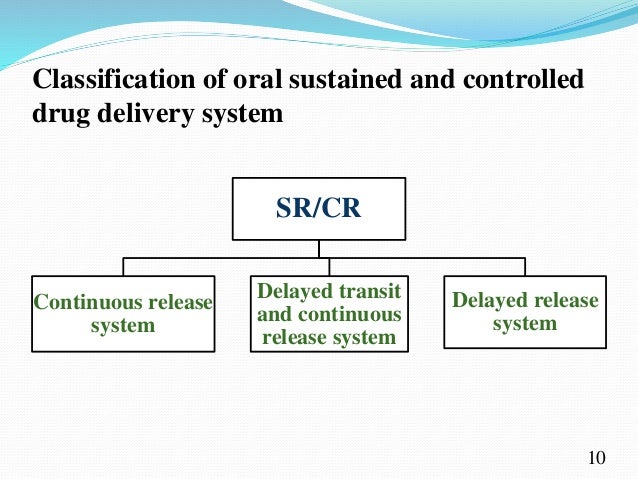 Classification of oral sustained and controlled drug delivery system

SR/CR

Continuous release system

Delayed transit and continuous release system

Delayed release system

10